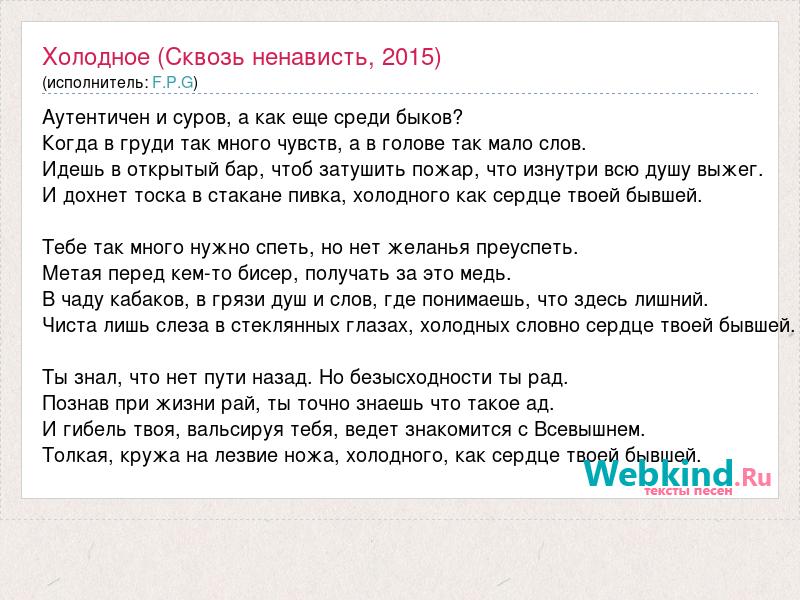 Холодное (Сквозь ненависть, 2015)
(исполнитель: F.P.G)

Аутентичен и суров, а как еще среди быков?
Когда в груди так много чувств, а в голове так мало слов.
Идешь в открытый бар, чтоб затушить пожар, что изнутри всю душу выжег.
И дохнет тоска в стакане пивка, холодного как сердце твоей бывшей.

Тебе так много нужно спеть, но нет желанья преуспеть.
Метая перед кем-то бисер, получать за это медь.
В чаду кабаков, в грязи душ и слов, где понимаешь, что здесь лишний.
Чиста лишь слеза в стеклянных глазах, холодных словно сердце твоей бывшей.

Ты знал, что нет пути назад. Но безысходности ты рад.
Познав при жизни рай, ты точно знаешь что такое ад.
И гибель твоя, вальсируя тебя, ведет знакомится с Всевышнем.
Толкая, кружа на лезвие ножа, холодного, как сердце твоей бывшей.

Webkind.Ru
тексты песен